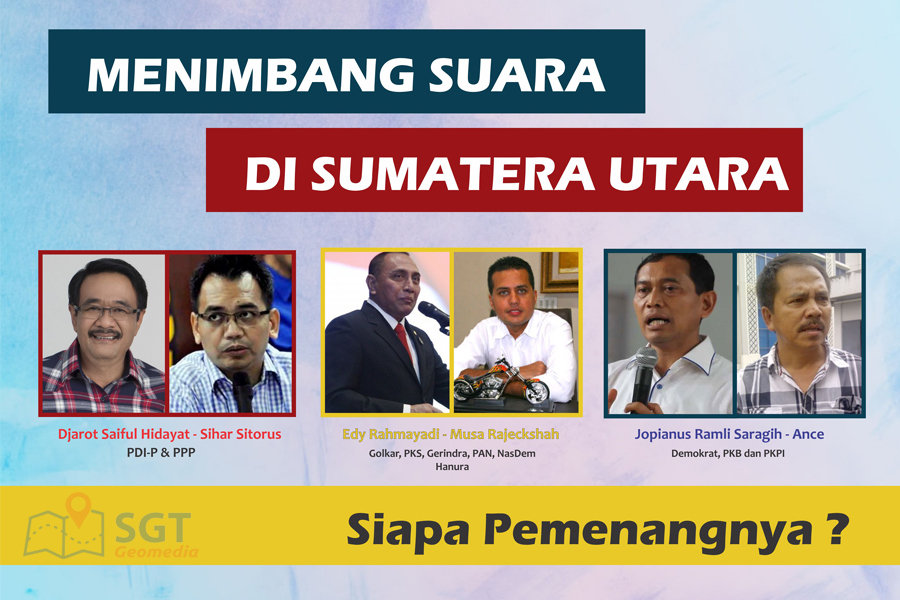 MENIMBANG SUARA

DI SUMATERA UTARA

Djarot Saiful Hidayat - Sihar Sitorus
PDI-P & PPP

Edy Rahmayadi - Musa Rajeckshah
Golkar, PKS, Gerindra, PAN, NasDem Hanura

Jopianus Ramli Saragih - Ance
Demokrat, PKB dan PKPI

SGT Geomedia

Siapa Pemenangnya ?